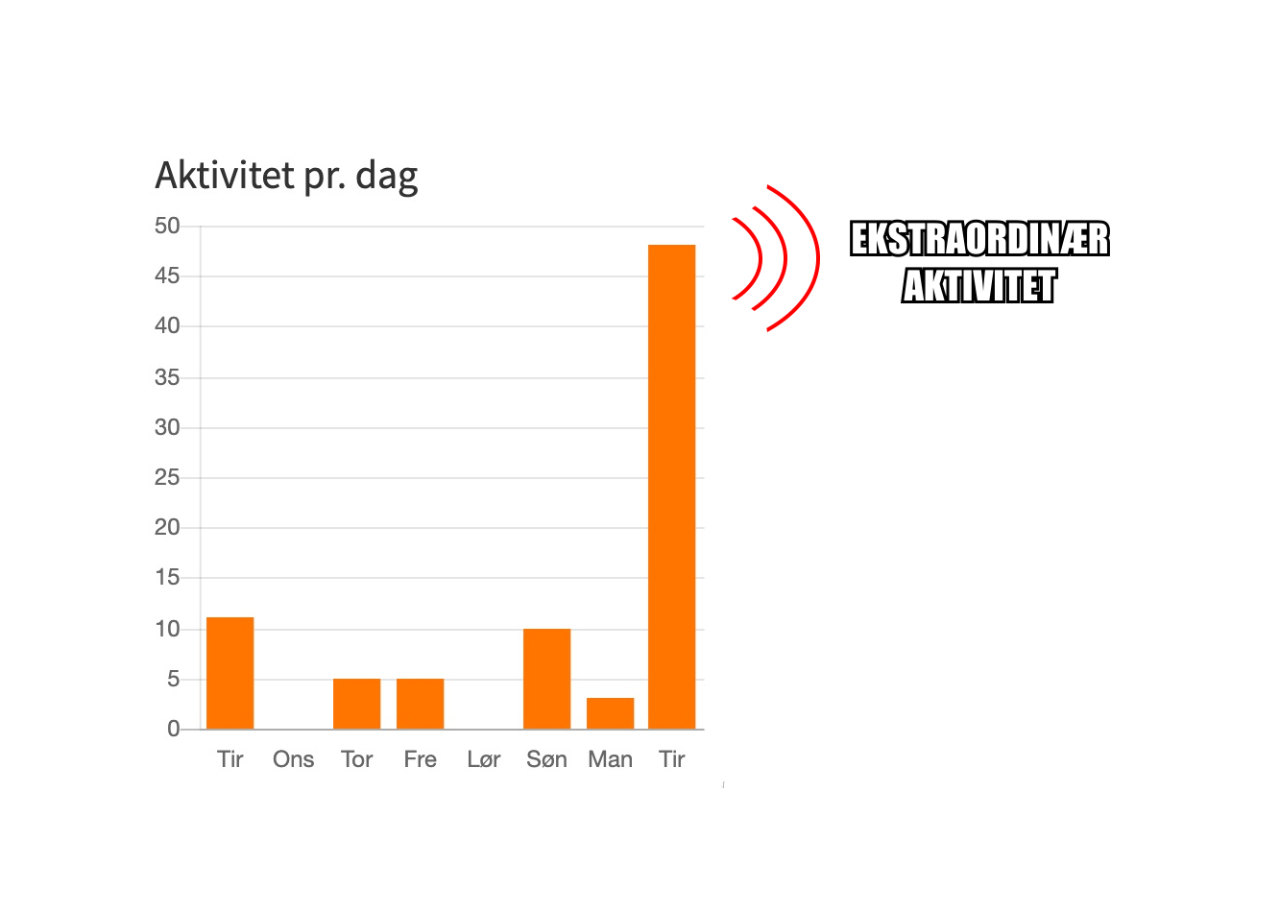 Aktivitet pr. dag

50
45
40
35
30
25
20
15
10
5
0

Tir Ons Tor Fre Lør Søn Man Tir

EKSTRAORDINÆR AKTIVITET